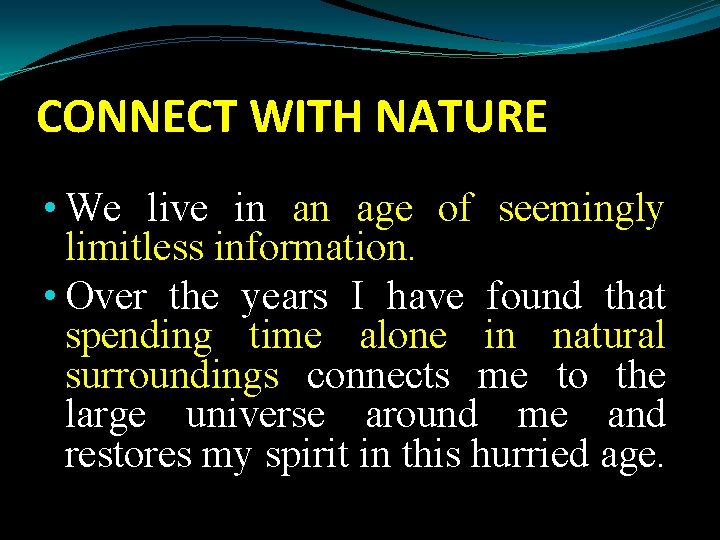 CONNECT WITH NATURE

• We live in an age of seemingly limitless information.

• Over the years I have found that spending time alone in natural surroundings connects me to the large universe around me and restores my spirit in this hurried age.